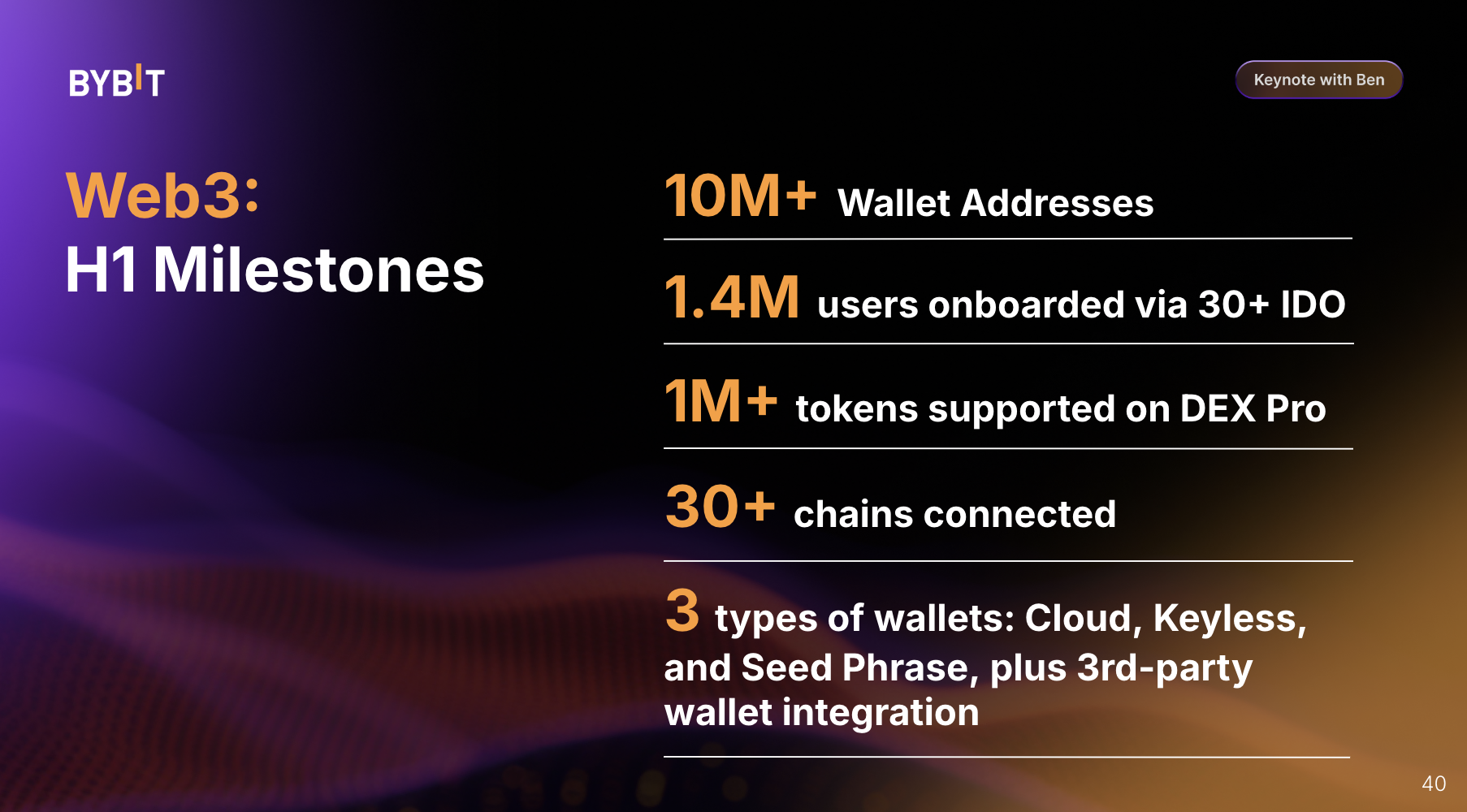 BYBIT

Keynote with Ben

Web3:
H1 Milestones

10M+ Wallet Addresses

1.4M users onboarded via 30+ IDO

1M+ tokens supported on DEX Pro

30+ chains connected

3 types of wallets: Cloud, Keyless, and Seed Phrase, plus 3rd-party wallet integration

40